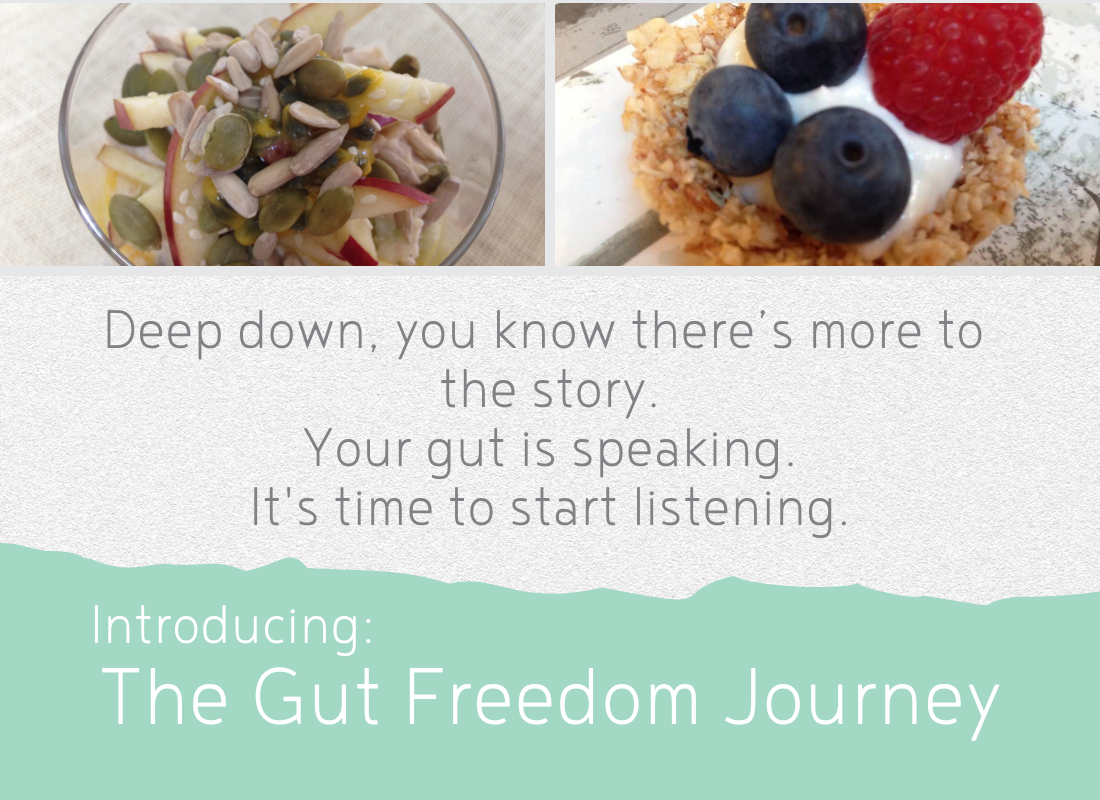 Deep down, you know there's more to the story.
Your gut is speaking.
It's time to start listening.

Introducing:
The Gut Freedom Journey